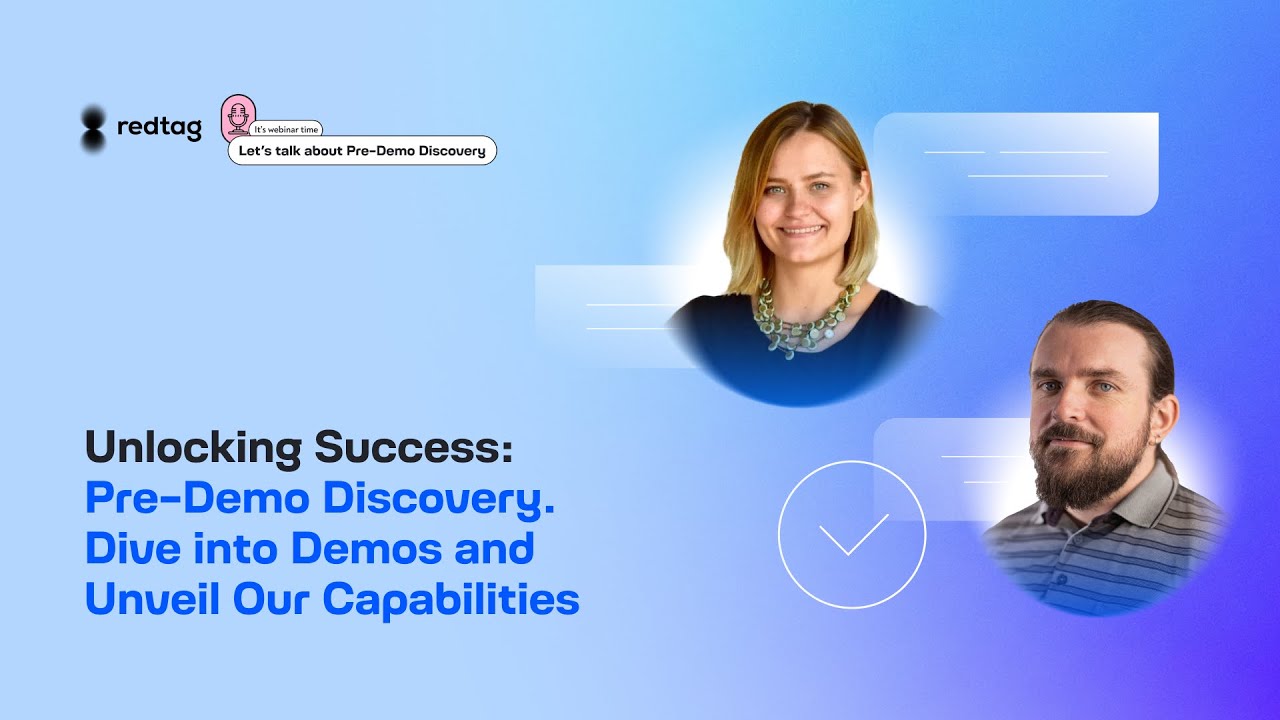 redtag

It's webinar time

Let's talk about Pre-Demo Discovery

Unlocking Success:
Pre-Demo Discovery.
Dive into Demos and
Unveil Our Capabilities